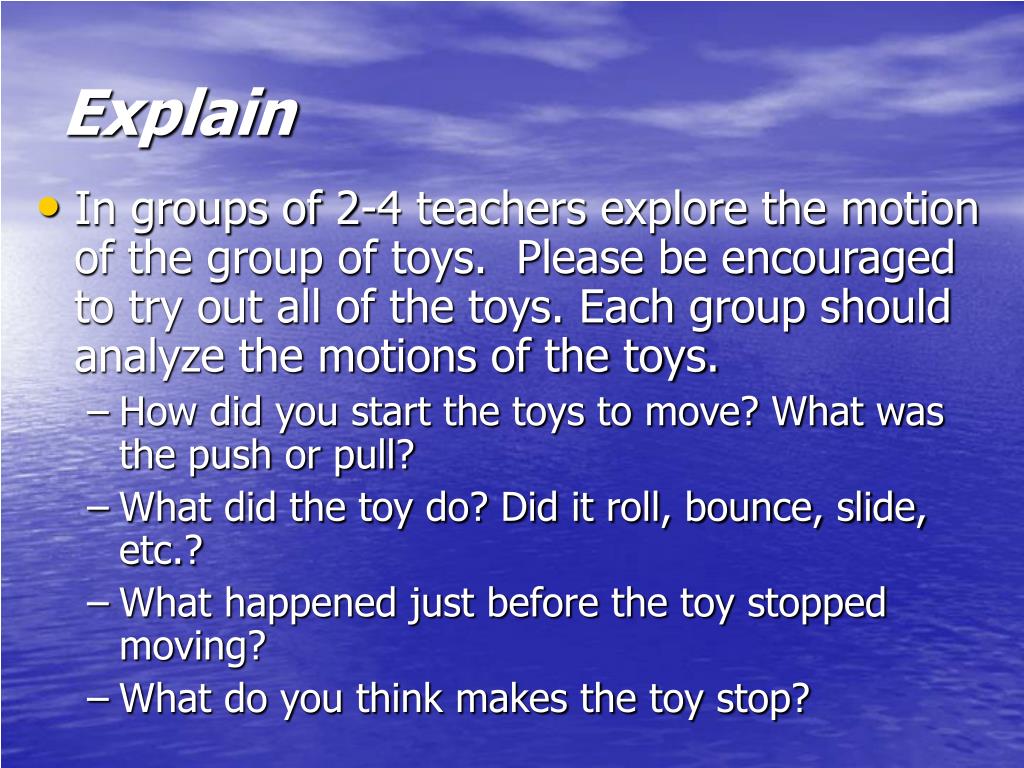 Explain

• In groups of 2-4 teachers explore the motion of the group of toys.  Please be encouraged to try out all of the toys. Each group should analyze the motions of the toys.
  – How did you start the toys to move? What was the push or pull?
  – What did the toy do? Did it roll, bounce, slide, etc.?
  – What happened just before the toy stopped moving?
  – What do you think makes the toy stop?